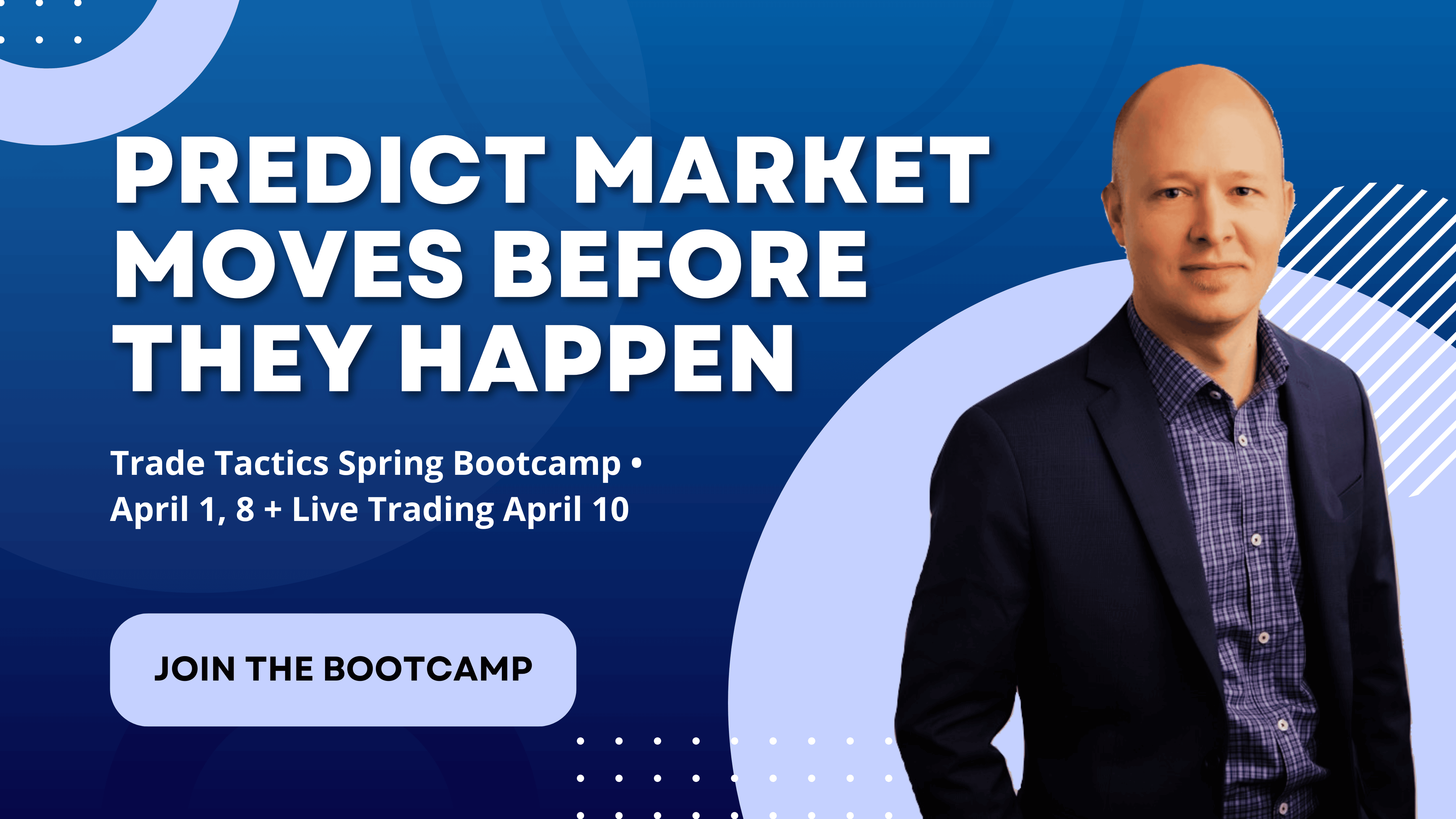 PREDICT MARKET MOVES BEFORE THEY HAPPEN

Trade Tactics Spring Bootcamp • April 1, 8 + Live Trading April 10

JOIN THE BOOTCAMP